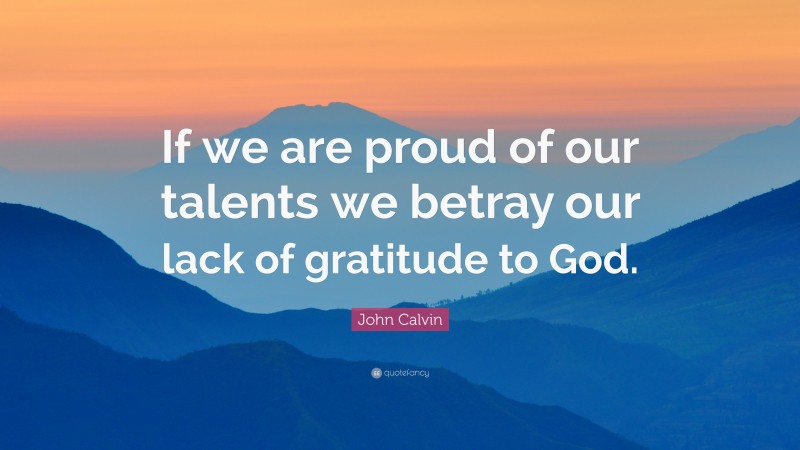 If we are proud of our talents we betray our lack of gratitude to God.

John Calvin

quotefancy